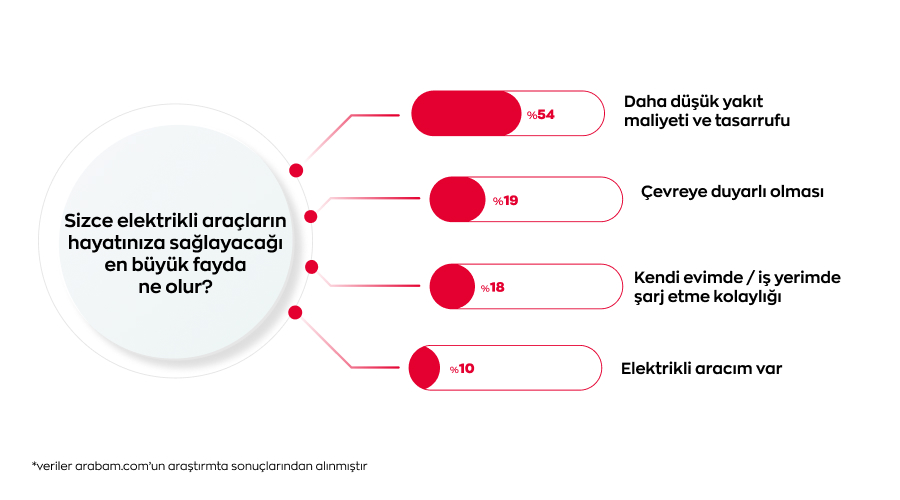 Sizce elektrikli araçların hayatınıza sağlayacağı en büyük fayda ne olur?

%54 Daha düşük yakıt maliyeti ve tasarrufu

%19 Çevreye duyarlı olması

%18 Kendi evimde / iş yerimde şarj etme kolaylığı

%10 Elektrikli aracım var

*veriler arabam.com'un araştırmta sonuçlarından alınmıştır